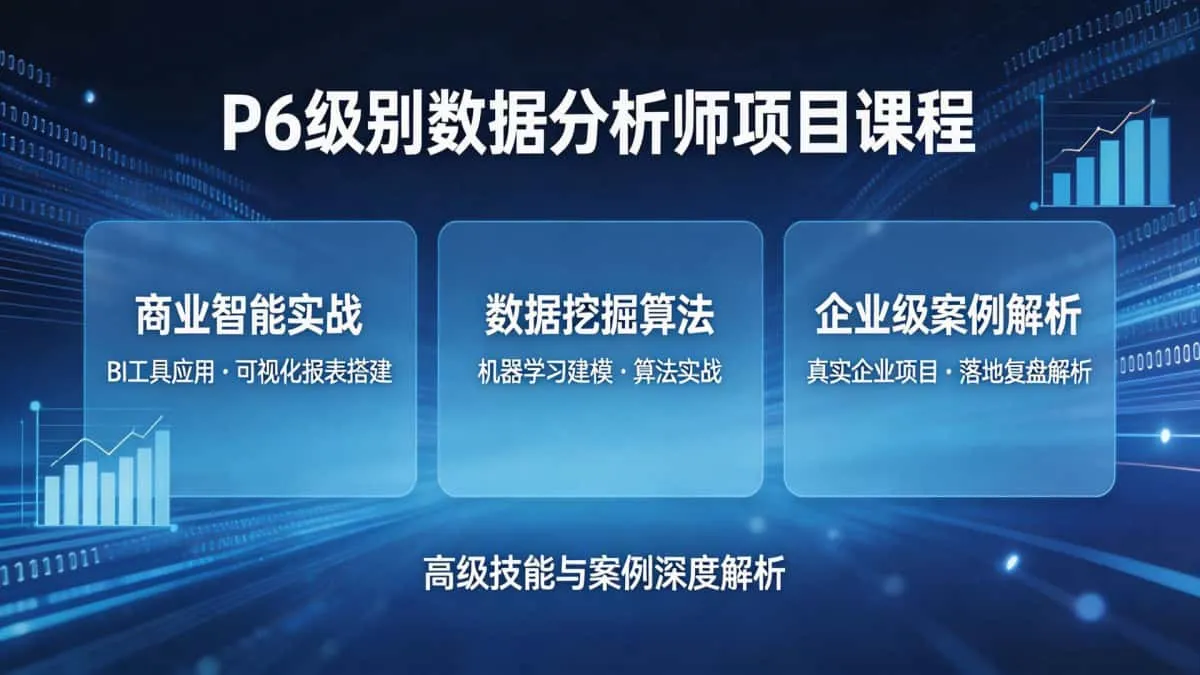 P6级别数据分析师项目课程

商业智能实战
BI工具应用 · 可视化报表搭建

数据挖掘算法
机器学习建模 · 算法实战

企业级案例解析
真实企业项目 · 落地复盘解析

高级技能与案例深度解析